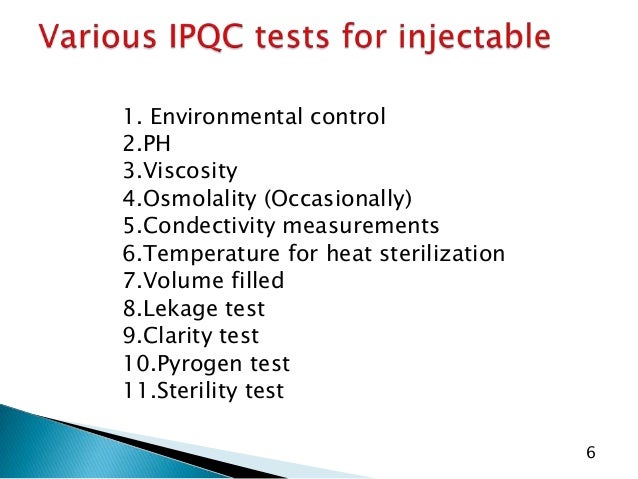 Various IPQC tests for injectable

1. Environmental control
2.PH
3.Viscosity
4.Osmolality (Occasionally)
5.Condectivity measurements
6.Temperature for heat sterilization
7.Volume filled
8.Lekage test
9.Clarity test
10.Pyrogen test
11.Sterility test

6